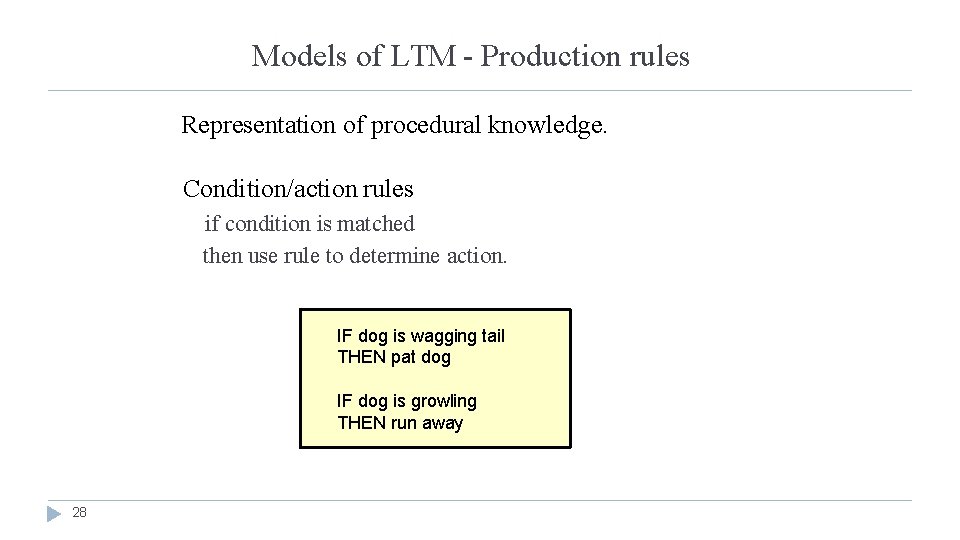 Models of LTM - Production rules

Representation of procedural knowledge.

Condition/action rules

if condition is matched
then use rule to determine action.

IF dog is wagging tail
THEN pat dog

IF dog is growling
THEN run away

28